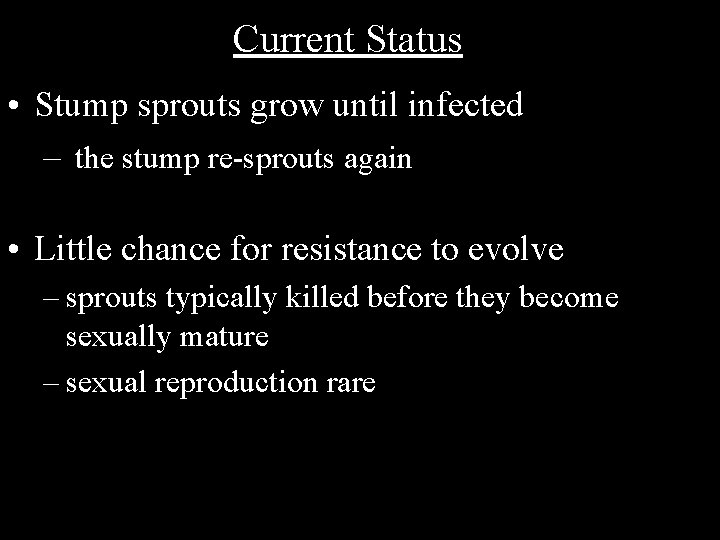 Current Status

• Stump sprouts grow until infected
– the stump re-sprouts again

• Little chance for resistance to evolve
– sprouts typically killed before they become sexually mature
– sexual reproduction rare